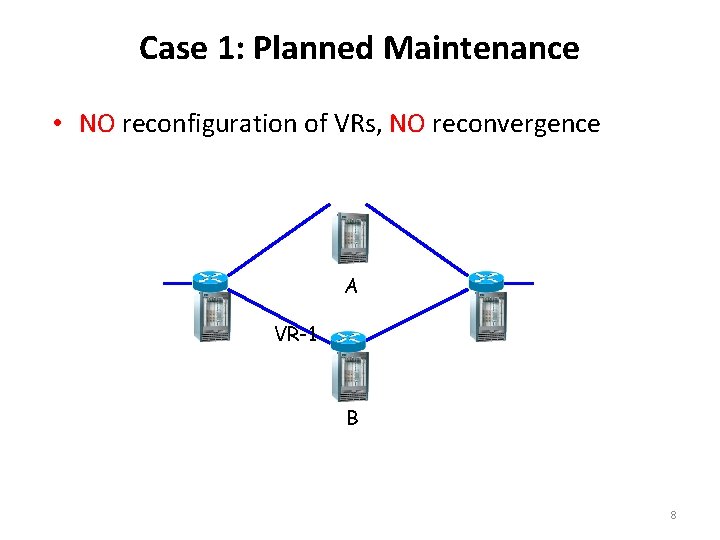 Case 1: Planned Maintenance

• NO reconfiguration of VRs, NO reconvergence

A

VR-1

B

8